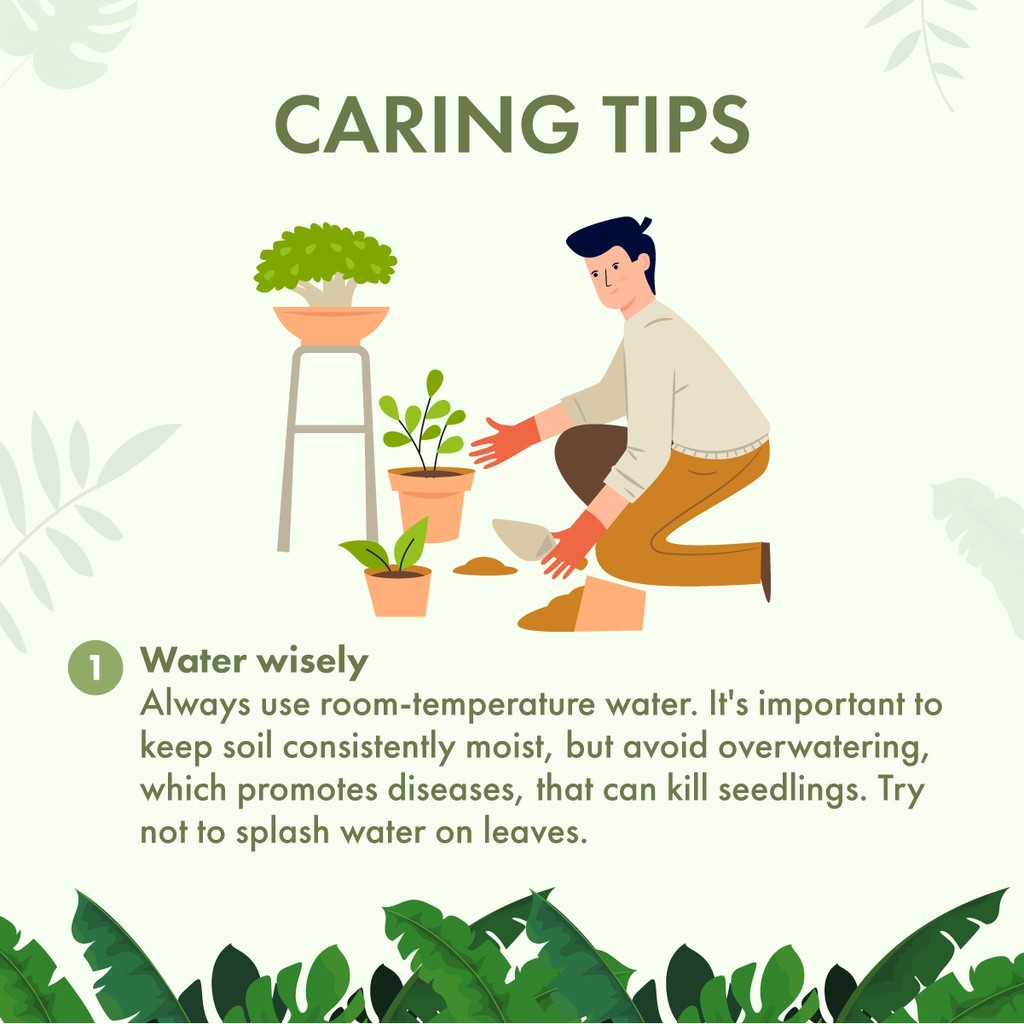 CARING TIPS

1 Water wisely
Always use room-temperature water. It's important to keep soil consistently moist, but avoid overwatering, which promotes diseases, that can kill seedlings. Try not to splash water on leaves.